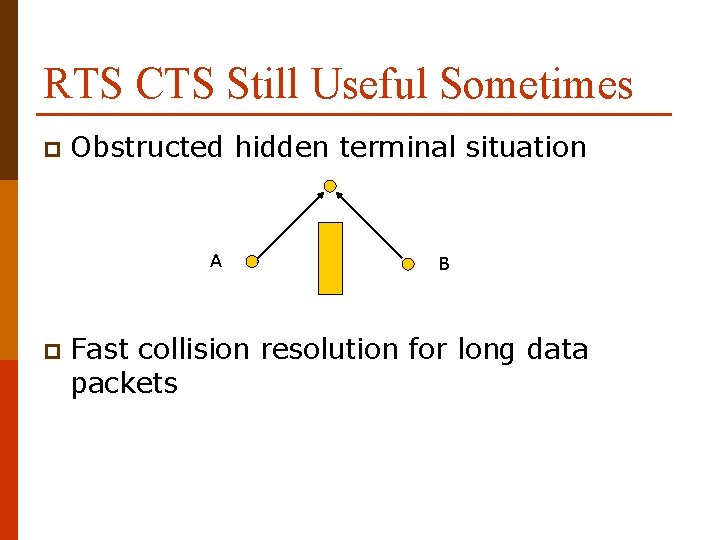 RTS CTS Still Useful Sometimes

Obstructed hidden terminal situation

A

B

Fast collision resolution for long data packets